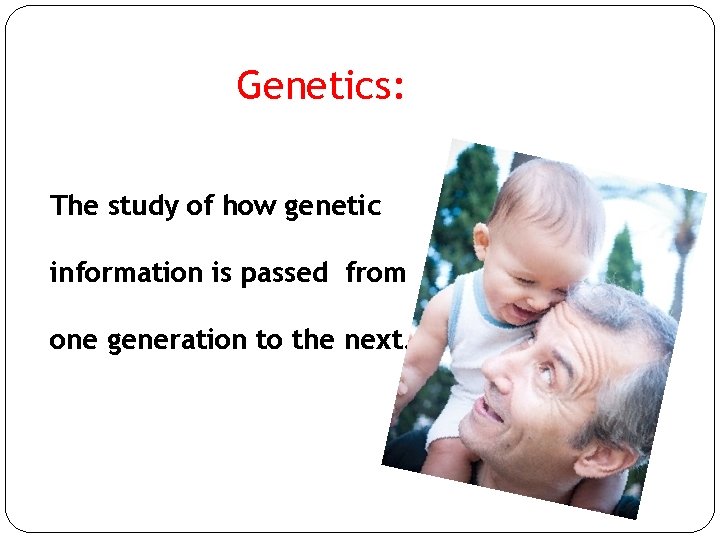 Genetics:

The study of how genetic information is passed from one generation to the next.